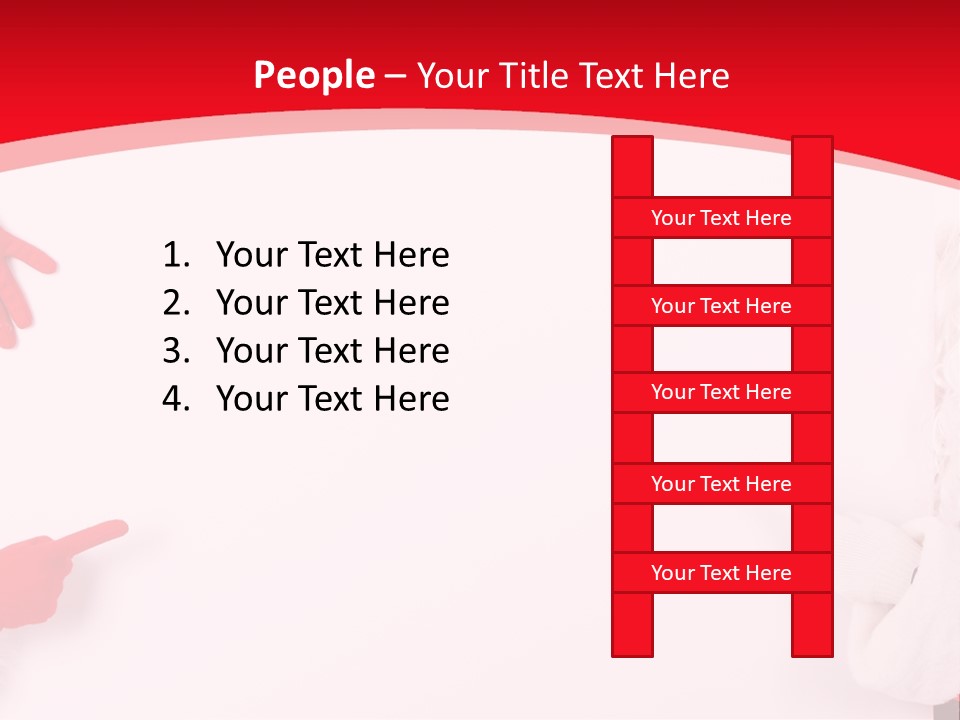 People – Your Title Text Here

1. Your Text Here
2. Your Text Here
3. Your Text Here
4. Your Text Here

Your Text Here

Your Text Here

Your Text Here

Your Text Here

Your Text Here